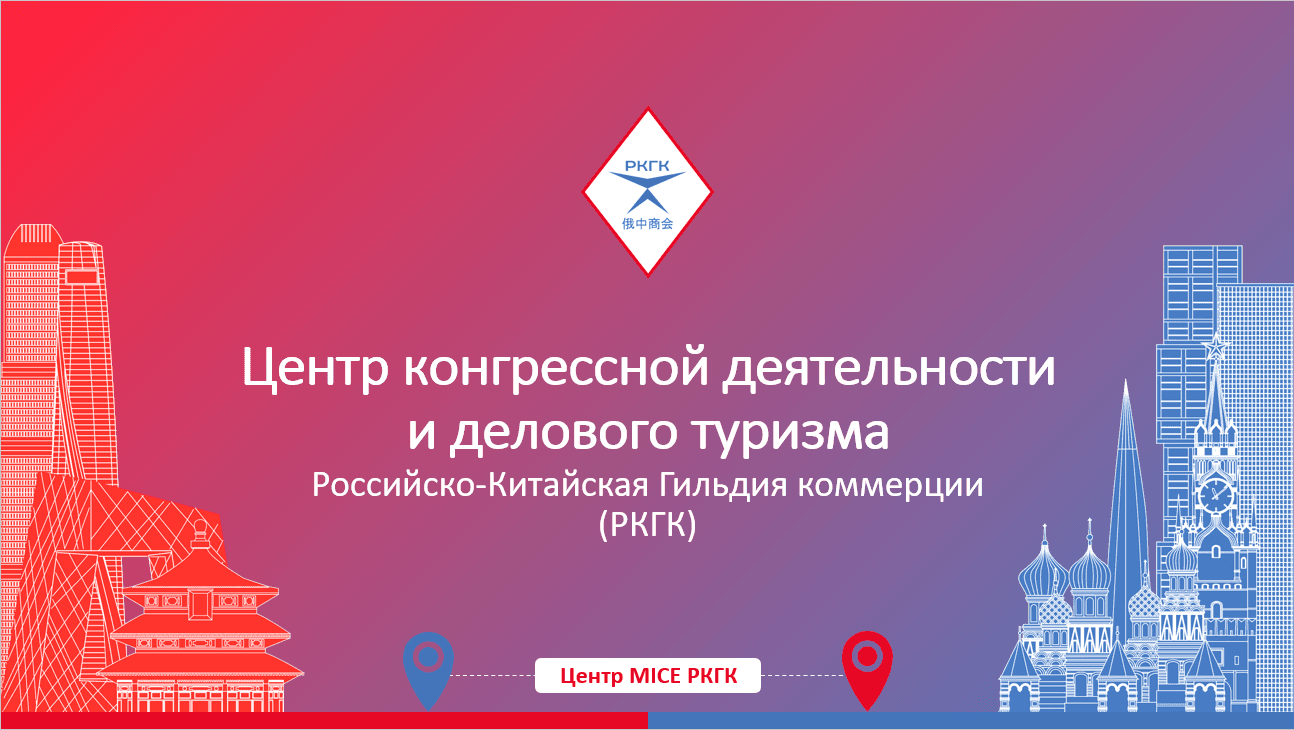 РКГК
俄中商会

Центр конгрессной деятельности и делового туризма

Российско-Китайская Гильдия коммерции (РКГК)

Центр MICE РКГК